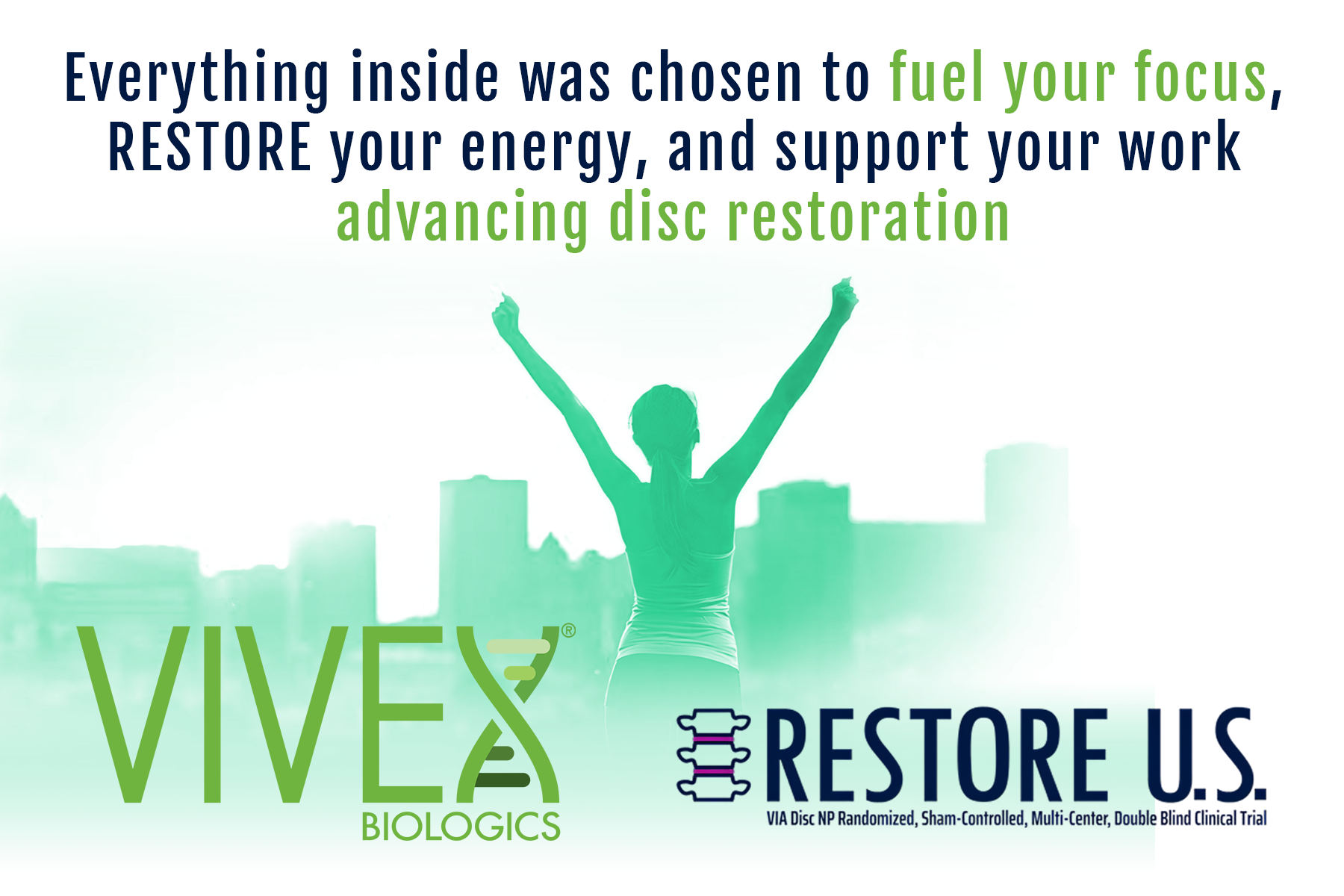 Everything inside was chosen to fuel your focus, RESTORE your energy, and support your work advancing disc restoration

VIVEX®
BIOLOGICS

RESTORE U.S.
VIA Disc NP Randomized, Sham-Controlled, Multi-Center, Double Blind Clinical Trial